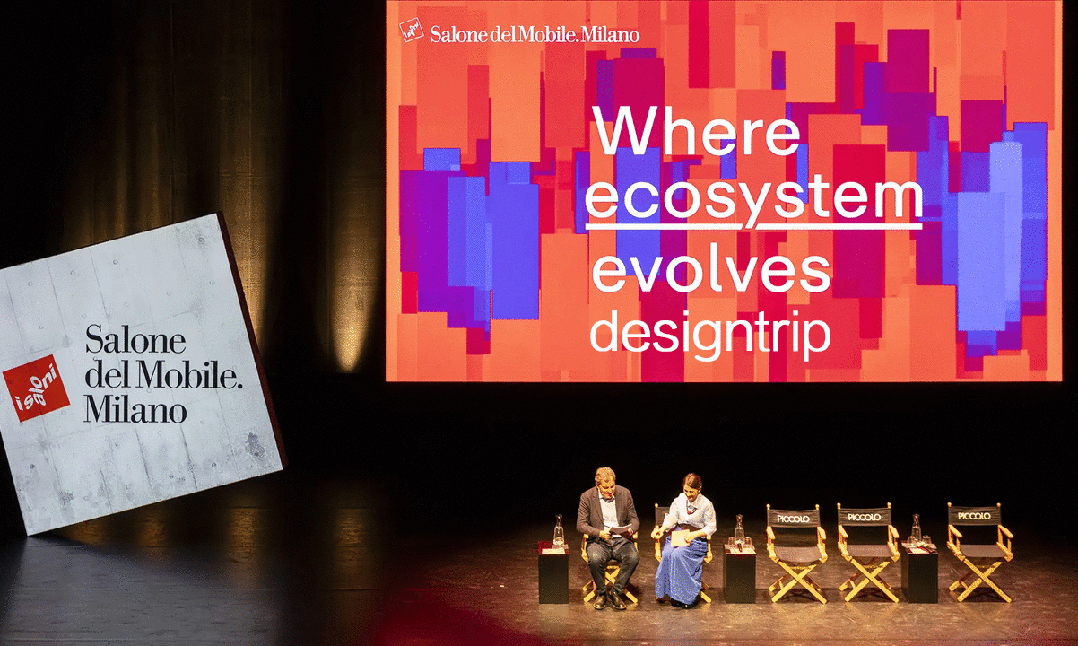 i saloni Salone del Mobile. Milano

Where ecosystem evolves designtrip

i saloni

Salone del Mobile. Milano

PICCOLO

PICCOLO

PICCOLO